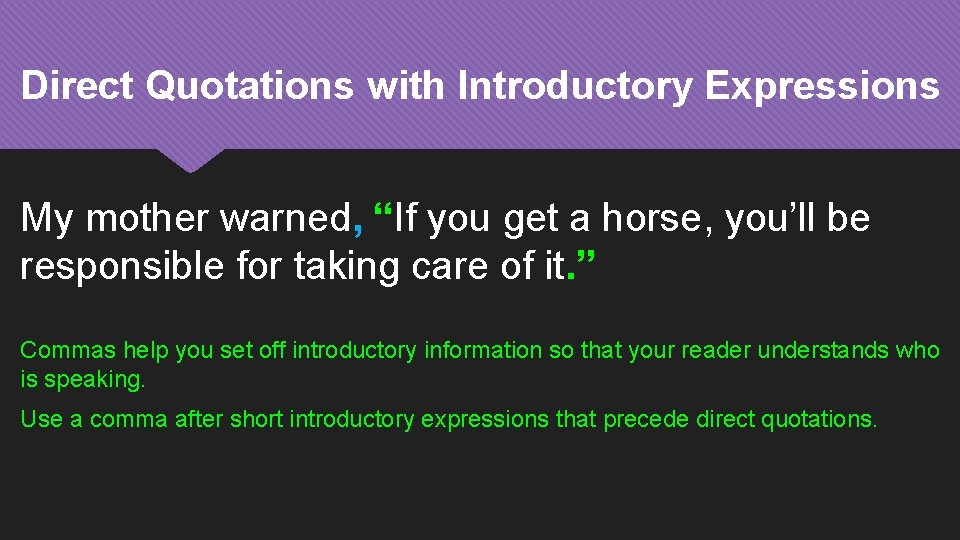 Direct Quotations with Introductory Expressions

My mother warned, “If you get a horse, you’ll be responsible for taking care of it.”

Commas help you set off introductory information so that your reader understands who is speaking.

Use a comma after short introductory expressions that precede direct quotations.